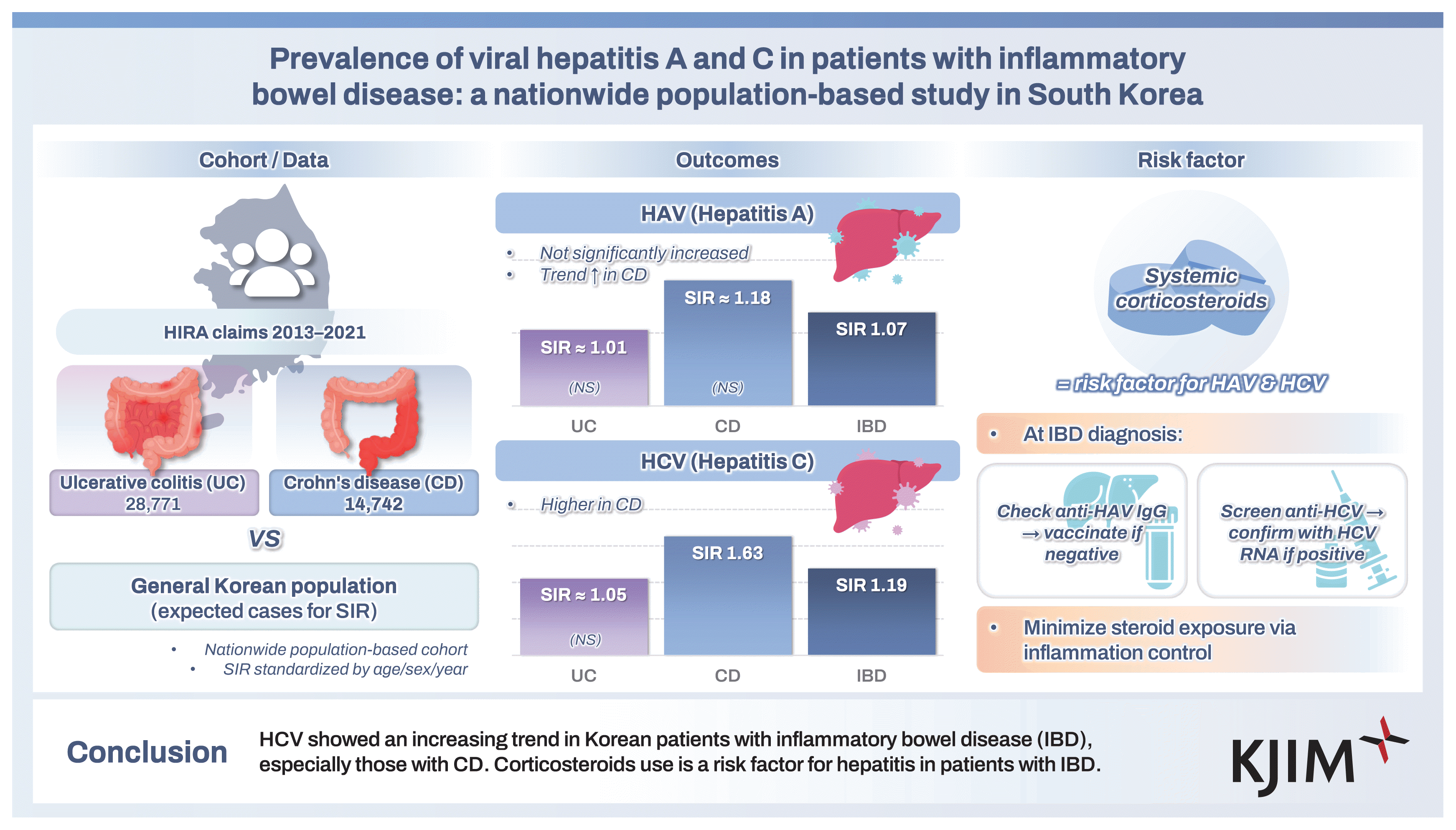 Prevalence of viral hepatitis A and C in patients with inflammatory bowel disease: a nationwide population-based study in South Korea

Cohort / Data

HIRA claims 2013–2021

Ulcerative colitis (UC)
28,771

Crohn's disease (CD)
14,742

VS

General Korean population
(expected cases for SIR)

• Nationwide population-based cohort
• SIR standardized by age/sex/year

Outcomes

HAV (Hepatitis A)

• Not significantly increased
• Trend ↑ in CD

SIR ≈ 1.01
(NS)

SIR ≈ 1.18
(NS)

SIR 1.07

UC CD IBD

HCV (Hepatitis C)

• Higher in CD

SIR ≈ 1.05
(NS)

SIR 1.63

SIR 1.19

UC CD IBD

Risk factor

Systemic corticosteroids

= risk factor for HAV & HCV

• At IBD diagnosis:

Check anti-HAV IgG → vaccinate if negative

Screen anti-HCV → confirm with HCV RNA if positive

• Minimize steroid exposure via inflammation control

Conclusion

HCV showed an increasing trend in Korean patients with inflammatory bowel disease (IBD), especially those with CD. Corticosteroids use is a risk factor for hepatitis in patients with IBD.

KJIM